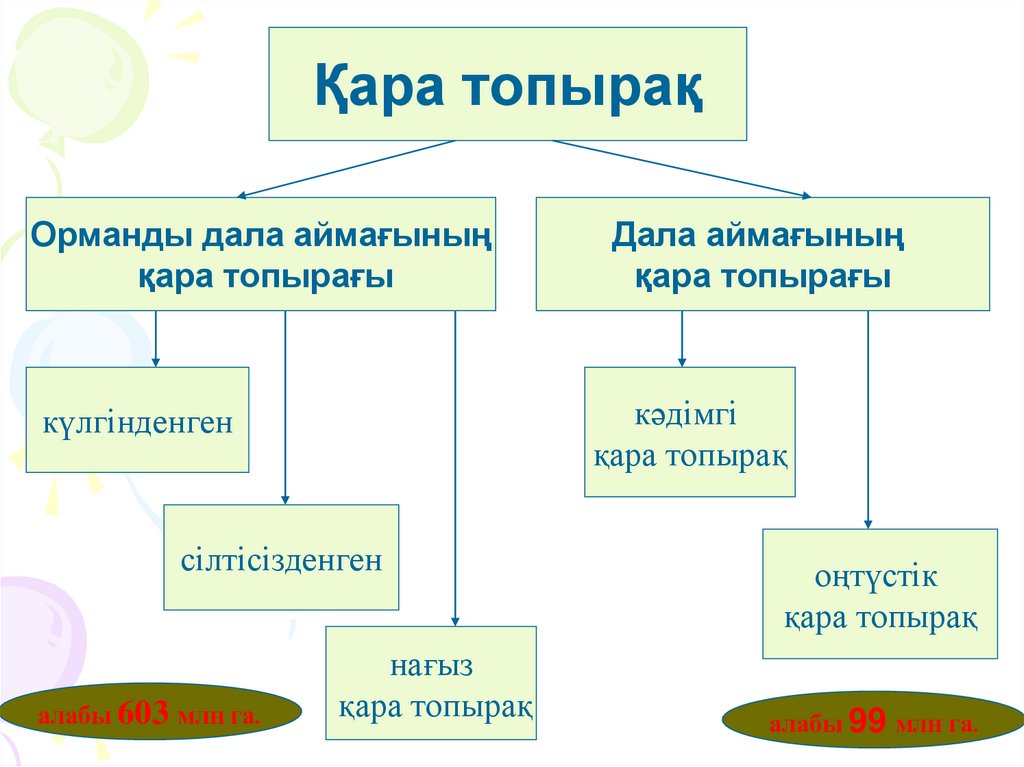 Қара топырақ

Орманды дала аймағының қара топырағы

Дала аймағының қара топырағы

күлгінденген

сілтісізденген

нағыз қара топырақ

кәдімгі қара топырақ

оңтүстік қара топырақ

алабы 603 млн га.

алабы 99 млн га.